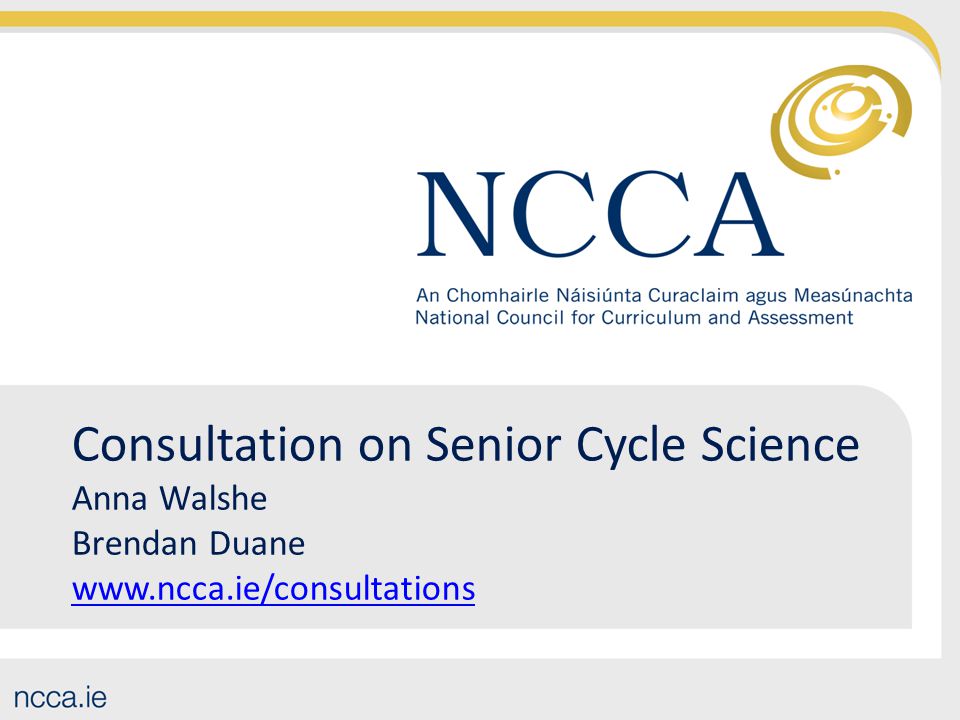 NCCA

An Chomhairle Náisiúnta Curaclaim agus Measúnachta
National Council for Curriculum and Assessment

Consultation on Senior Cycle Science
Anna Walshe
Brendan Duane
www.ncca.ie/consultations

ncca.ie